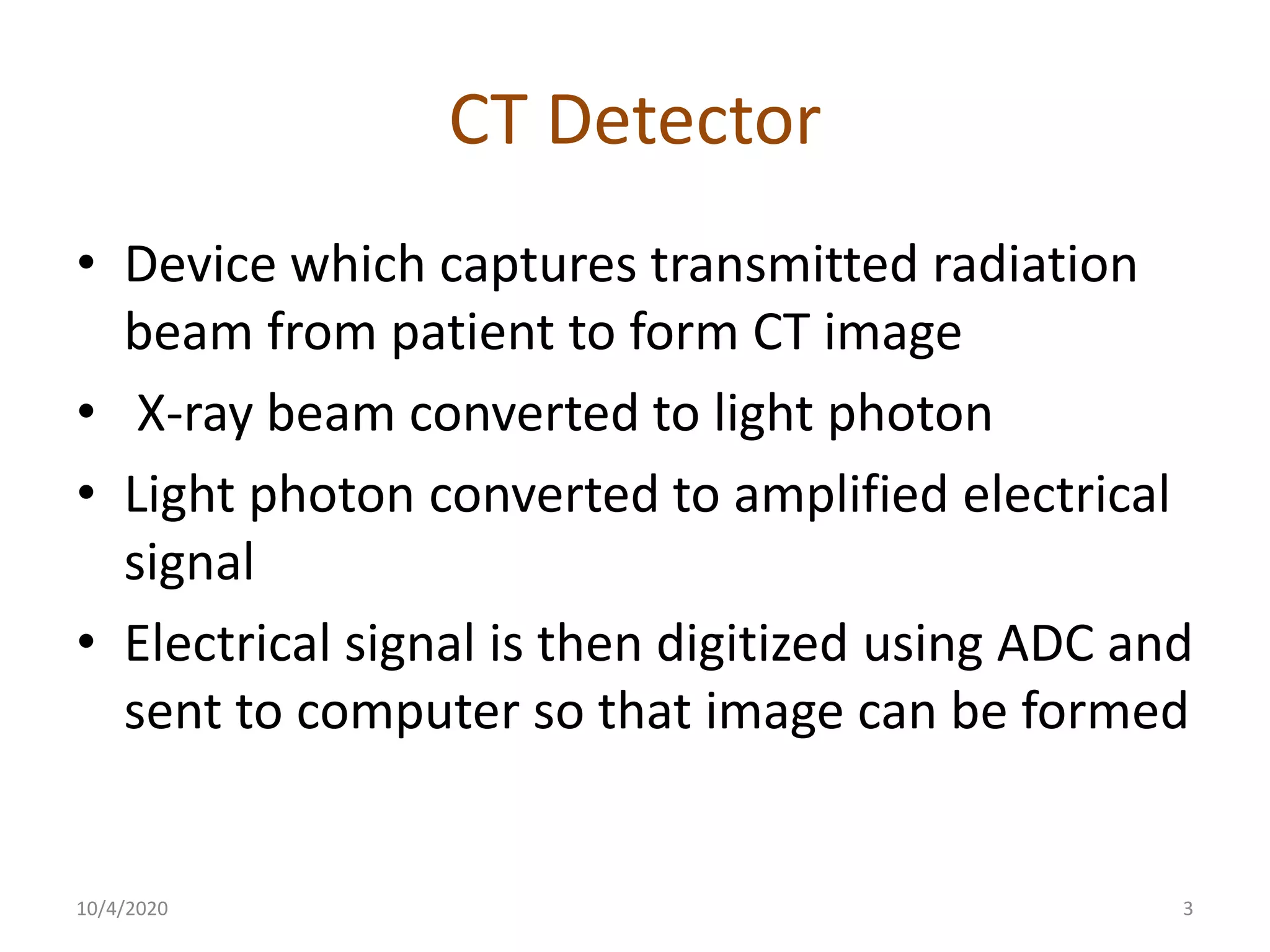 CT Detector

• Device which captures transmitted radiation beam from patient to form CT image
• X-ray beam converted to light photon
• Light photon converted to amplified electrical signal
• Electrical signal is then digitized using ADC and sent to computer so that image can be formed

10/4/2020

3